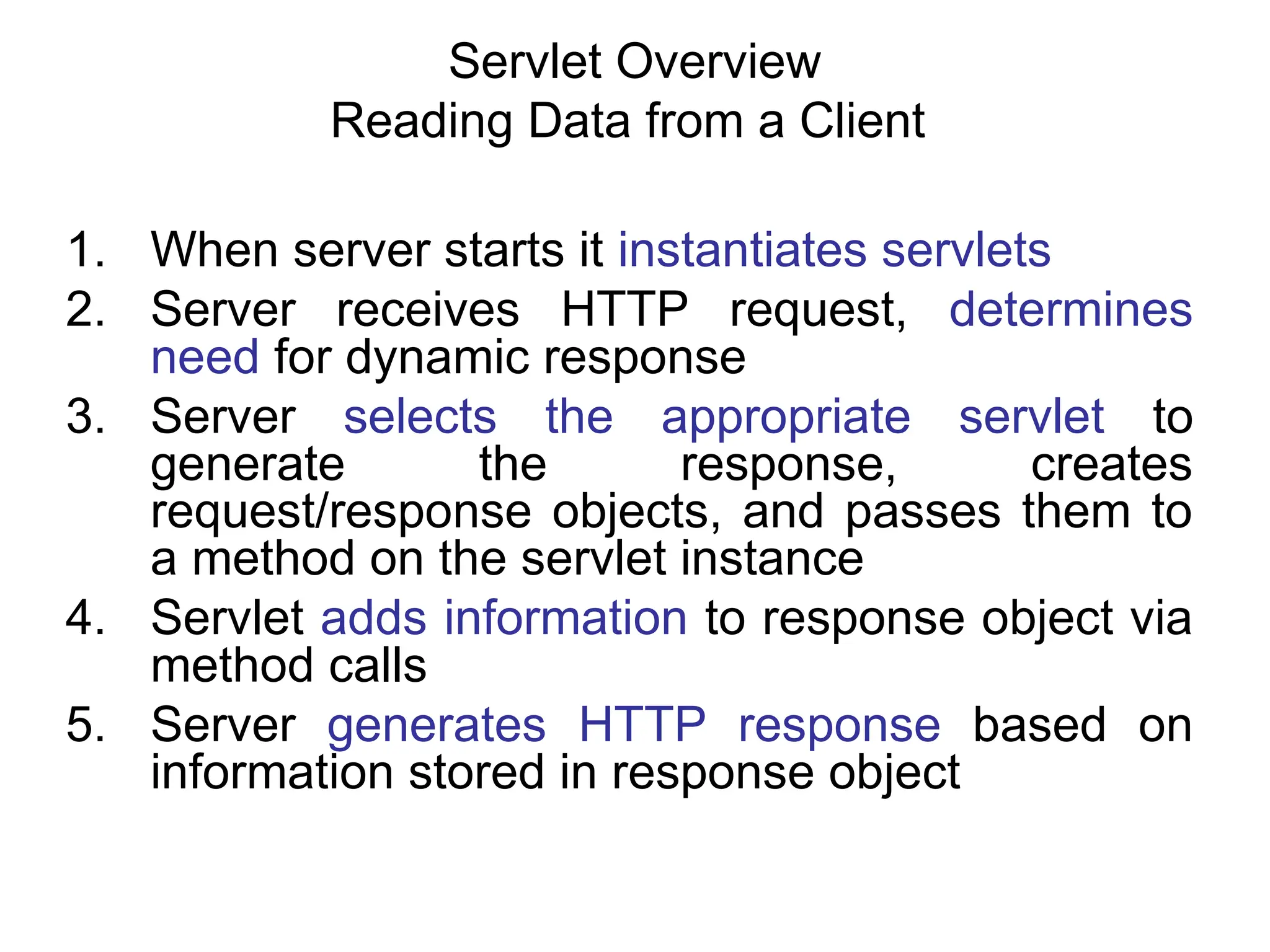 Servlet Overview
Reading Data from a Client

1. When server starts it instantiates servlets
2. Server receives HTTP request, determines need for dynamic response
3. Server selects the appropriate servlet to generate the response, creates request/response objects, and passes them to a method on the servlet instance
4. Servlet adds information to response object via method calls
5. Server generates HTTP response based on information stored in response object